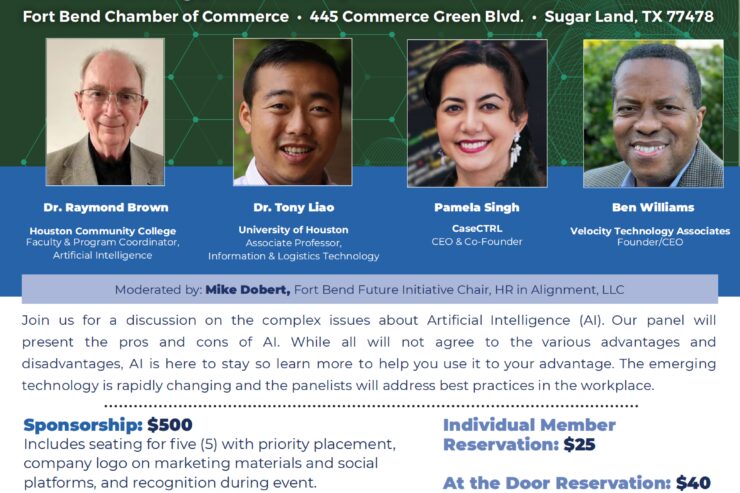 Fort Bend Chamber of Commerce • 445 Commerce Green Blvd. • Sugar Land, TX 77478

Dr. Raymond Brown
Houston Community College
Faculty & Program Coordinator, Artificial Intelligence

Dr. Tony Liao
University of Houston
Associate Professor, Information & Logistics Technology

Pamela Singh
CaseCTRL
CEO & Co-Founder

Ben Williams
Velocity Technology Associates
Founder/CEO

Moderated by: Mike Dobert, Fort Bend Future Initiative Chair, HR in Alignment, LLC

Join us for a discussion on the complex issues about Artificial Intelligence (AI). Our panel will present the pros and cons of AI. While all will not agree to the various advantages and disadvantages, AI is here to stay so learn more to help you use it to your advantage. The emerging technology is rapidly changing and the panelists will address best practices in the workplace.

Sponsorship: $500
Includes seating for five (5) with priority placement, company logo on marketing materials and social platforms, and recognition during event.

Individual Member Reservation: $25

At the Door Reservation: $40